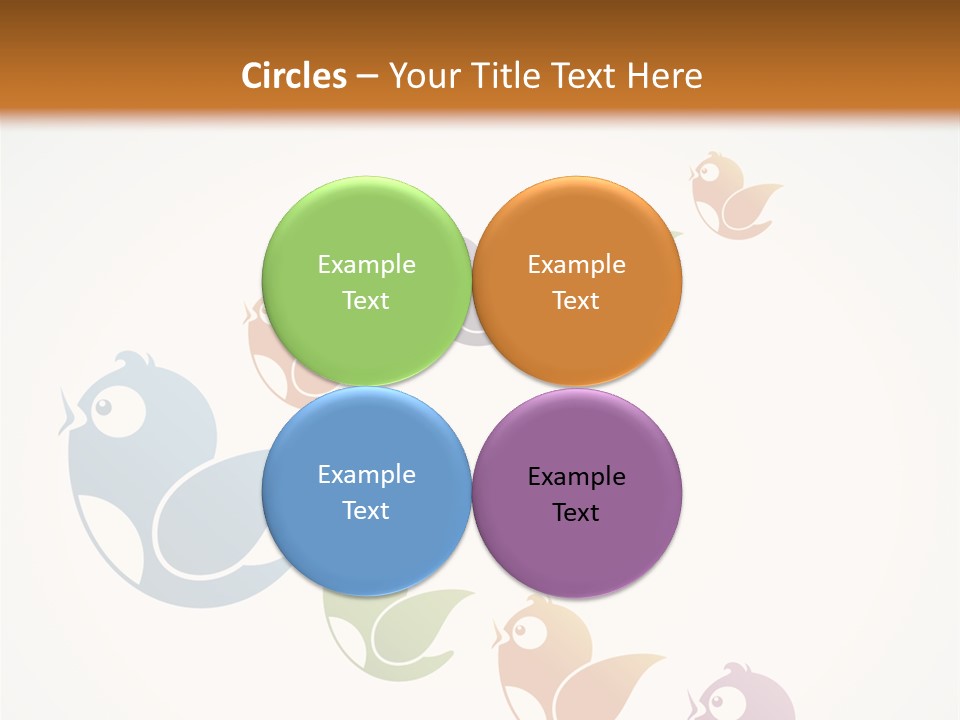 Circles – Your Title Text Here

Example Text

Example Text

Example Text

Example Text